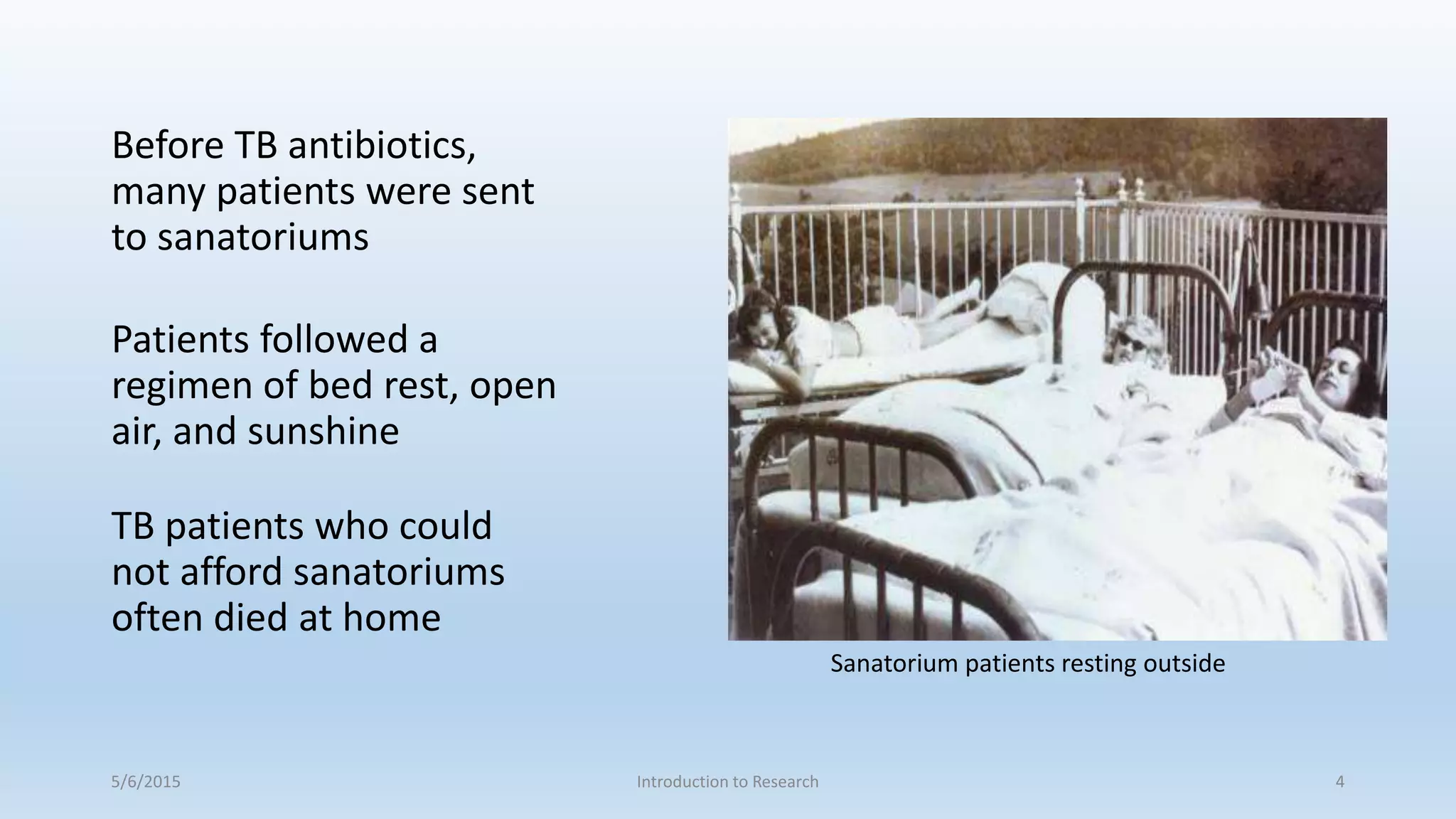 Before TB antibiotics, many patients were sent to sanatoriums

Patients followed a regimen of bed rest, open air, and sunshine

TB patients who could not afford sanatoriums often died at home

Sanatorium patients resting outside

5/6/2015

Introduction to Research

4